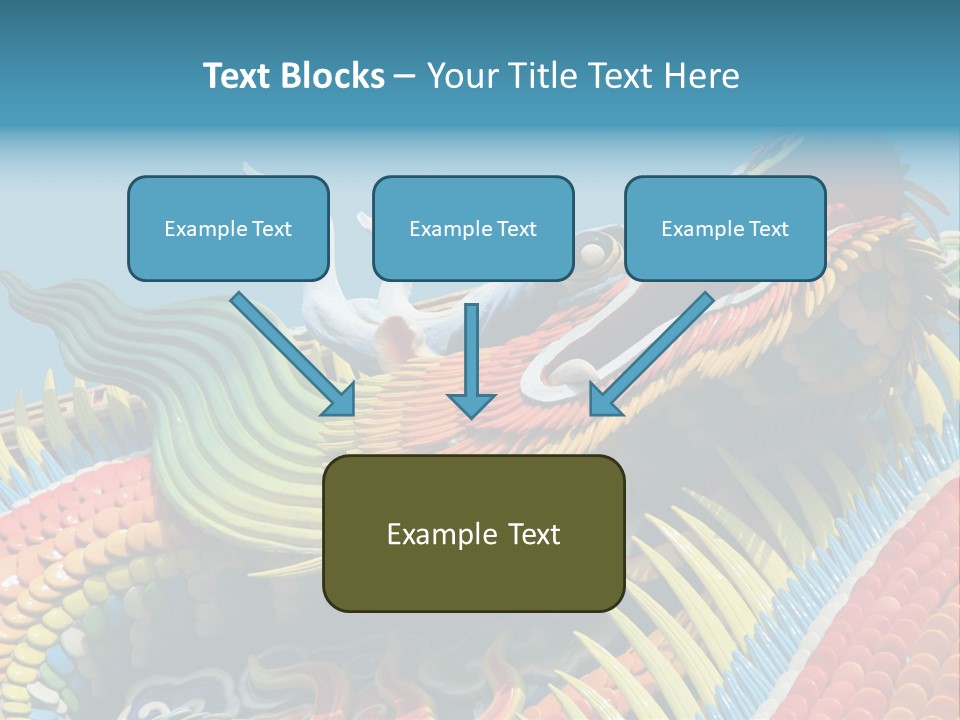 Text Blocks – Your Title Text Here

Example Text

Example Text

Example Text

Example Text